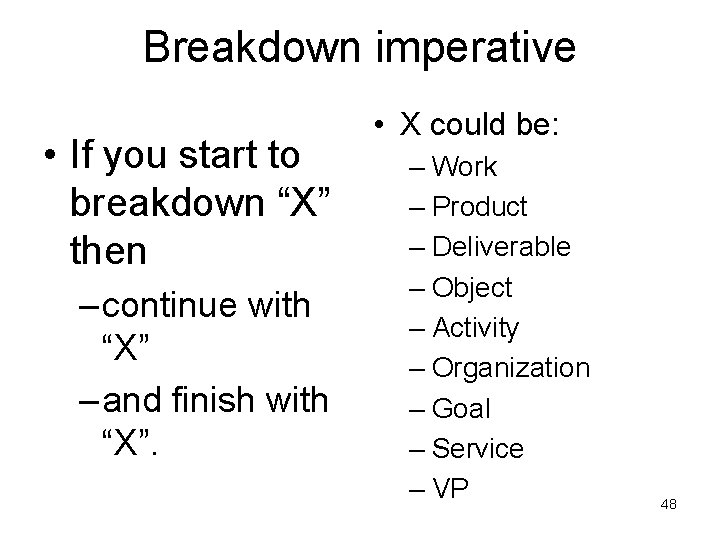 Breakdown imperative

• If you start to breakdown “X” then
– continue with “X”
– and finish with “X”.

• X could be:
– Work
– Product
– Deliverable
– Object
– Activity
– Organization
– Goal
– Service
– VP

48